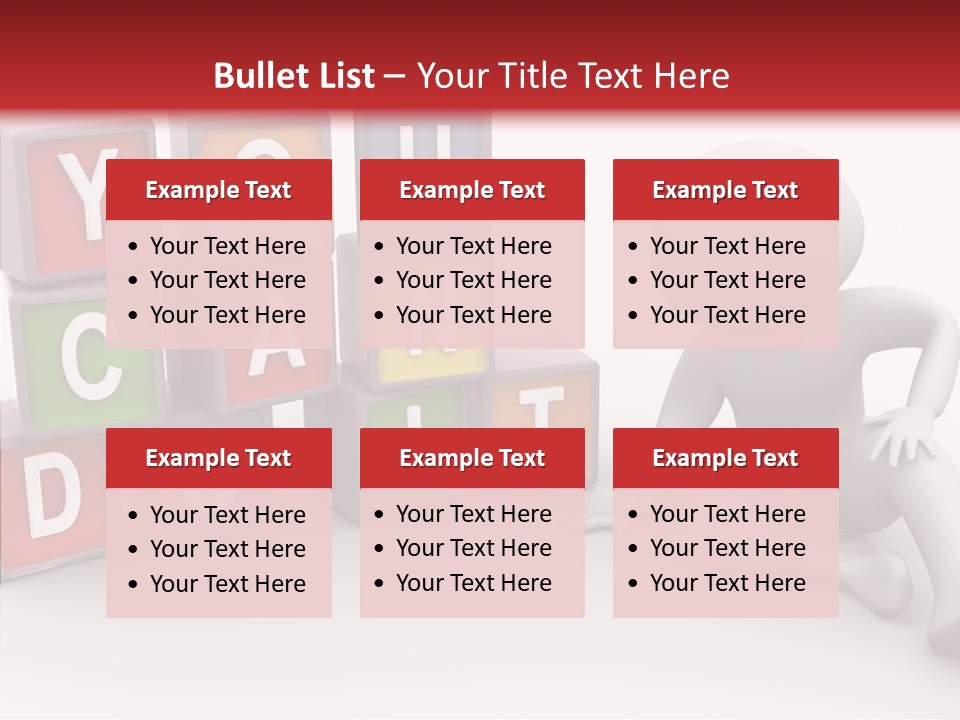 Bullet List – Your Title Text Here

Example Text
• Your Text Here
• Your Text Here
• Your Text Here

Example Text
• Your Text Here
• Your Text Here
• Your Text Here

Example Text
• Your Text Here
• Your Text Here
• Your Text Here

Example Text
• Your Text Here
• Your Text Here
• Your Text Here

Example Text
• Your Text Here
• Your Text Here
• Your Text Here

Example Text
• Your Text Here
• Your Text Here
• Your Text Here